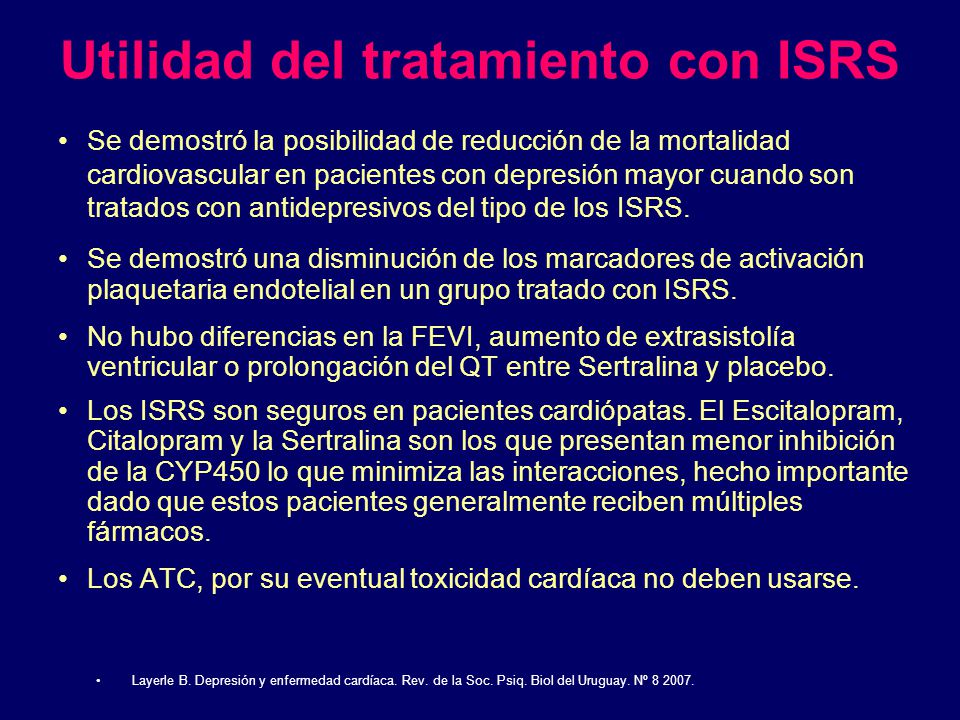 Utilidad del tratamiento con ISRS

• Se demostró la posibilidad de reducción de la mortalidad cardiovascular en pacientes con depresión mayor cuando son tratados con antidepresivos del tipo de los ISRS.

• Se demostró una disminución de los marcadores de activación plaquetaria endotelial en un grupo tratado con ISRS.

• No hubo diferencias en la FEVI, aumento de extrasistolía ventricular o prolongación del QT entre Sertralina y placebo.

• Los ISRS son seguros en pacientes cardiópatas. El Escitalopram, Citalopram y la Sertralina son los que presentan menor inhibición de la CYP450 lo que minimiza las interacciones, hecho importante dado que estos pacientes generalmente reciben múltiples fármacos.

• Los ATC, por su eventual toxicidad cardíaca no deben usarse.

• Layerle B. Depresión y enfermedad cardíaca. Rev. de la Soc. Psiq. Biol del Uruguay. Nº 8 2007.